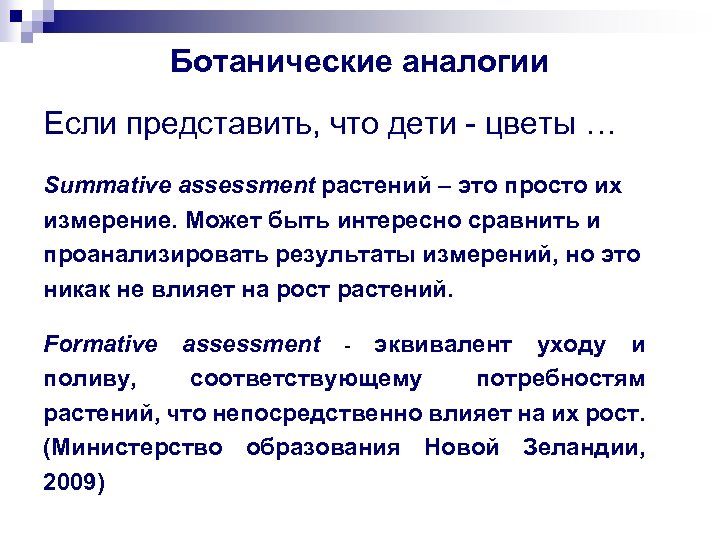 Ботанические аналогии

Если представить, что дети - цветы …

Summative assessment растений – это просто их измерение. Может быть интересно сравнить и проанализировать результаты измерений, но это никак не влияет на рост растений.

Formative assessment - эквивалент уходу и поливу, соответствующему потребностям растений, что непосредственно влияет на их рост. (Министерство образования Новой Зеландии, 2009)